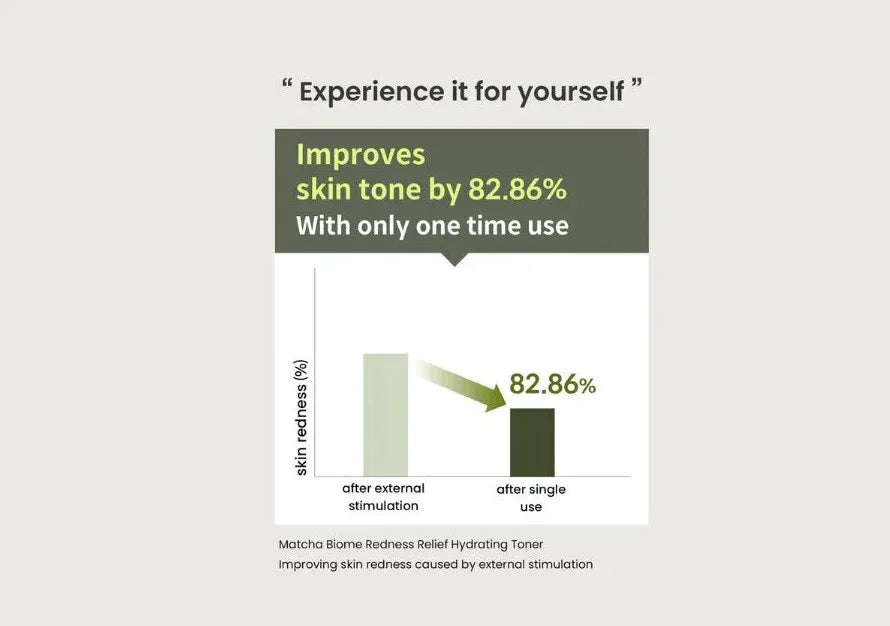 “ Experience it for yourself ”

Improves
skin tone by 82.86%
With only one time use

skin redness (%)

82.86%

after external stimulation

after single use

Matcha Biome Redness Relief Hydrating Toner
Improving skin redness caused by external stimulation